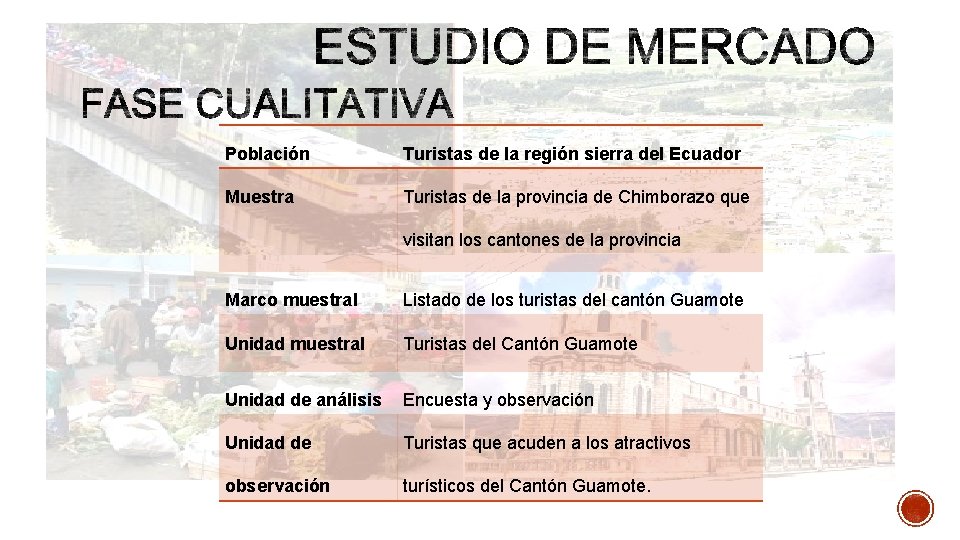 ESTUDIO DE MERCADO
FASE CUALITATIVA

| Población | Turistas de la región sierra del Ecuador |
|---|---|
| Muestra | Turistas de la provincia de Chimborazo que visitan los cantones de la provincia |
| Marco muestral | Listado de los turistas del cantón Guamote |
| Unidad muestral | Turistas del Cantón Guamote |
| Unidad de análisis | Encuesta y observación |
| Unidad de observación | Turistas que acuden a los atractivos turísticos del Cantón Guamote. |